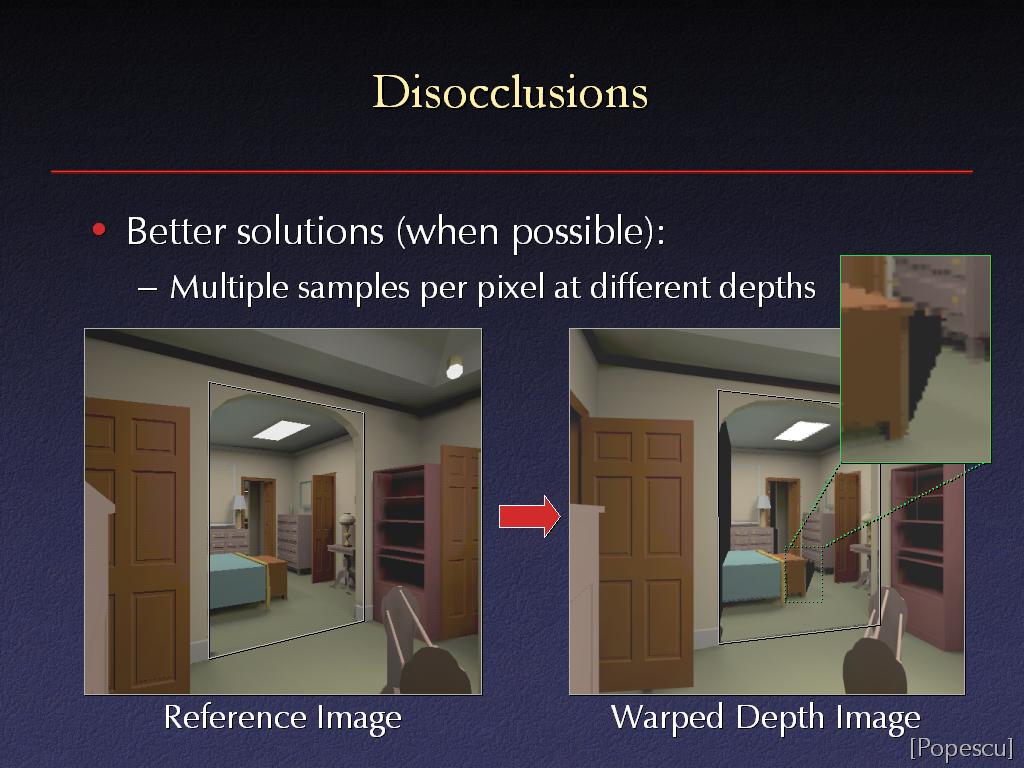 Disocclusions

• Better solutions (when possible):
– Multiple samples per pixel at different depths

Reference Image

Warped Depth Image

[Popescu]